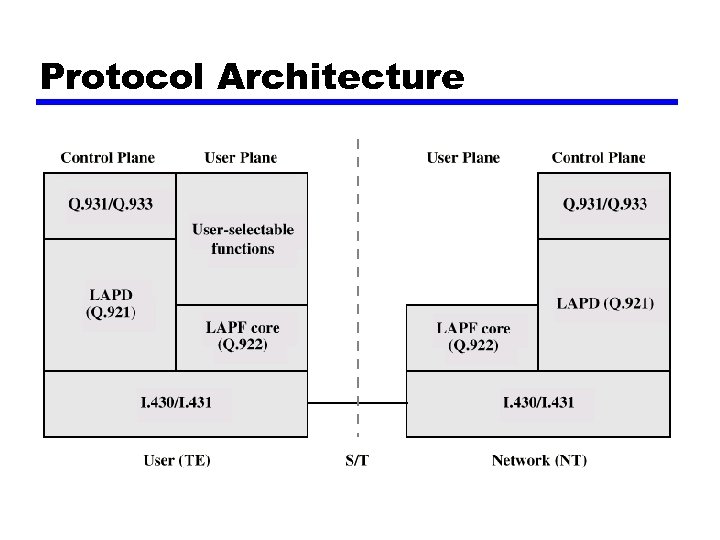 Protocol Architecture

Control Plane

User Plane

Q.931/Q.933

User-selectable functions

LAPD (Q.921)

LAPF core (Q.922)

I.430/I.431

User (TE)

S/T

User Plane

Control Plane

Q.931/Q.933

LAPD (Q.921)

LAPF core (Q.922)

I.430/I.431

Network (NT)